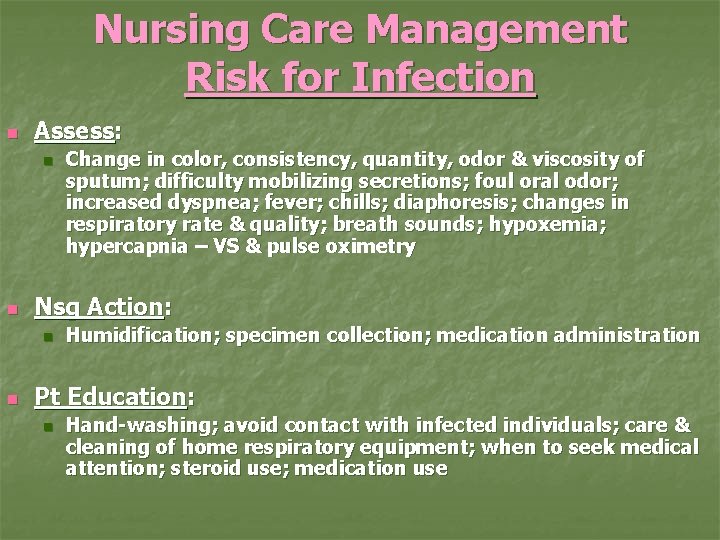 Nursing Care Management
Risk for Infection

Assess:

Change in color, consistency, quantity, odor & viscosity of sputum; difficulty mobilizing secretions; foul oral odor; increased dyspnea; fever; chills; diaphoresis; changes in respiratory rate & quality; breath sounds; hypoxemia; hypercapnia – VS & pulse oximetry

Nsg Action:

Humidification; specimen collection; medication administration

Pt Education:

Hand-washing; avoid contact with infected individuals; care & cleaning of home respiratory equipment; when to seek medical attention; steroid use; medication use